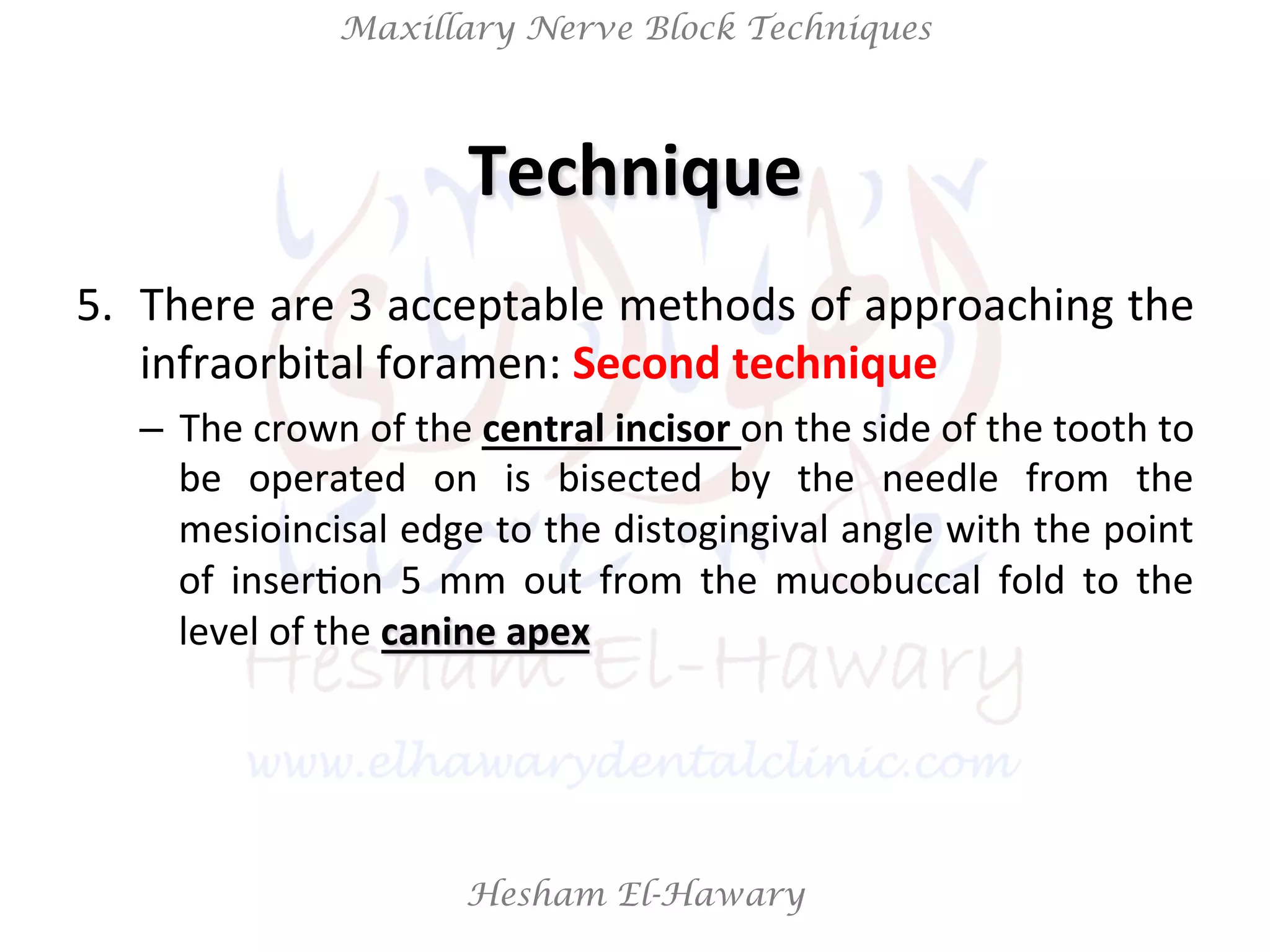 Maxillary Nerve Block Techniques

Technique

5. There are 3 acceptable methods of approaching the infraorbital foramen: Second technique

– The crown of the central incisor on the side of the tooth to be operated on is bisected by the needle from the mesioincisal edge to the distogingival angle with the point of insertion 5 mm out from the mucobuccal fold to the level of the canine apex

Hesham El-Hawary

www.elhawarydentalclinic.com

Hesham El-Hawary